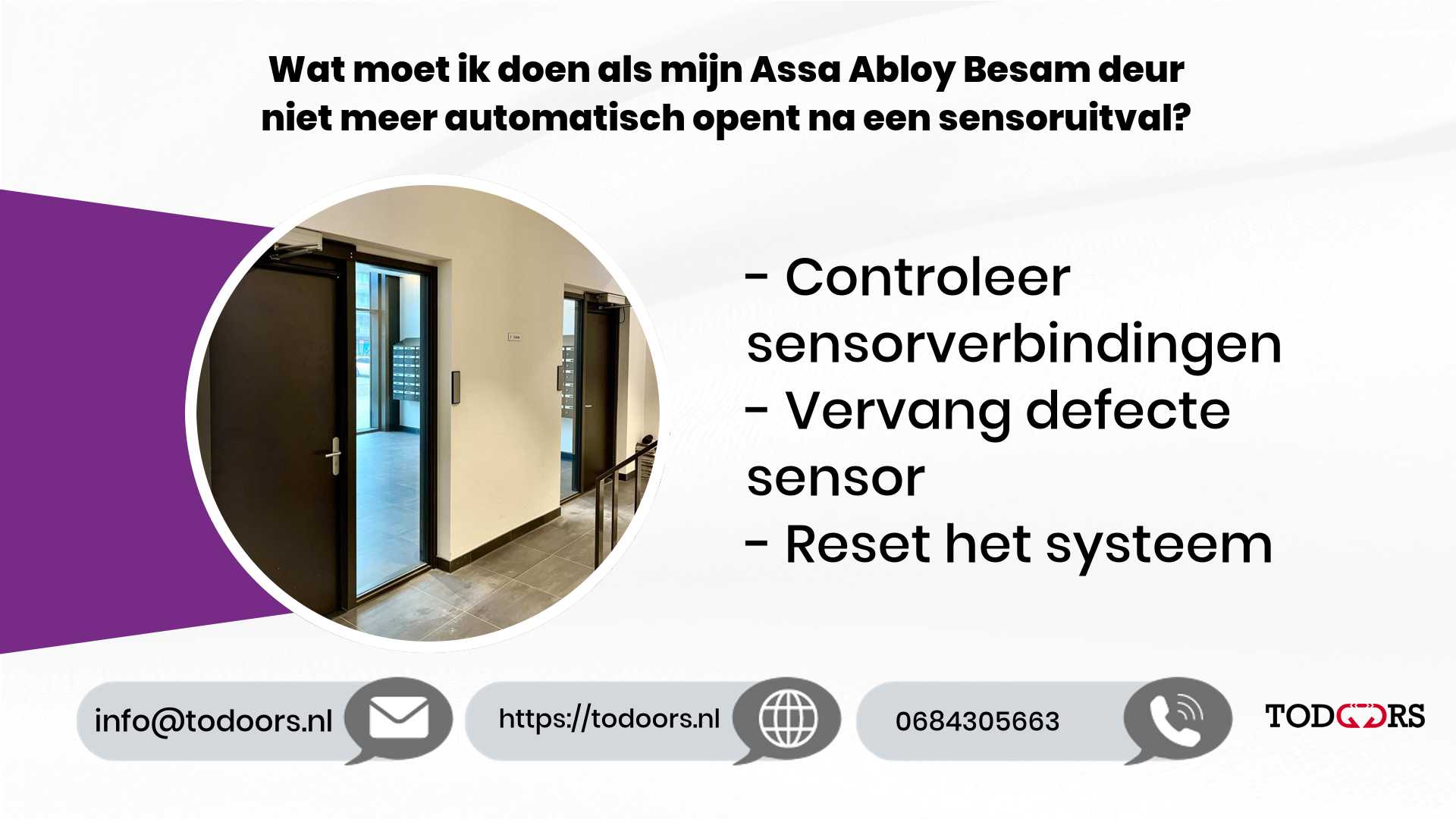 Wat moet ik doen als mijn Assa Abloy Besam deur niet meer automatisch opent na een sensoruitval?

- Controleer sensorverbindingen
- Vervang defecte sensor
- Reset het systeem

info@todoors.nl

https://todoors.nl

0684305663

TODOORS